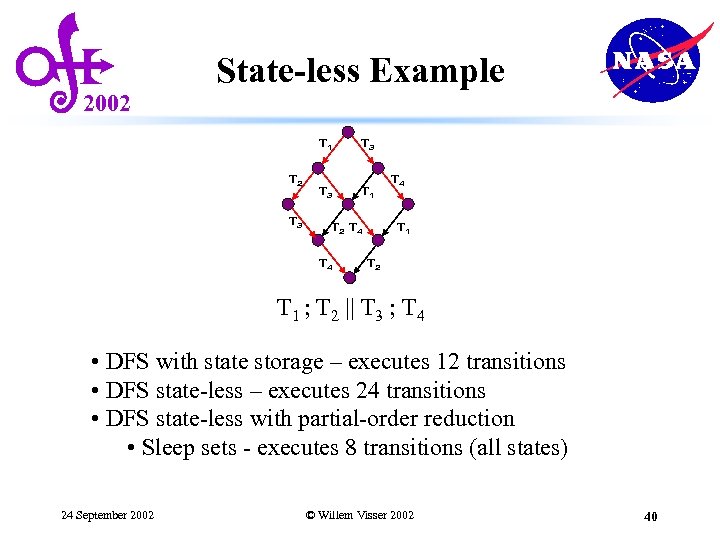 2002

State-less Example

NASA

$T_1$ $T_3$ $T_2$ $T_3$ $T_1$ $T_4$ $T_3$ $T_2$ $T_4$ $T_1$ $T_4$ $T_2$

$T_1 ; T_2 \| T_3 ; T_4$

• DFS with state storage – executes 12 transitions
• DFS state-less – executes 24 transitions
• DFS state-less with partial-order reduction
• Sleep sets - executes 8 transitions (all states)

24 September 2002

© Willem Visser 2002

40